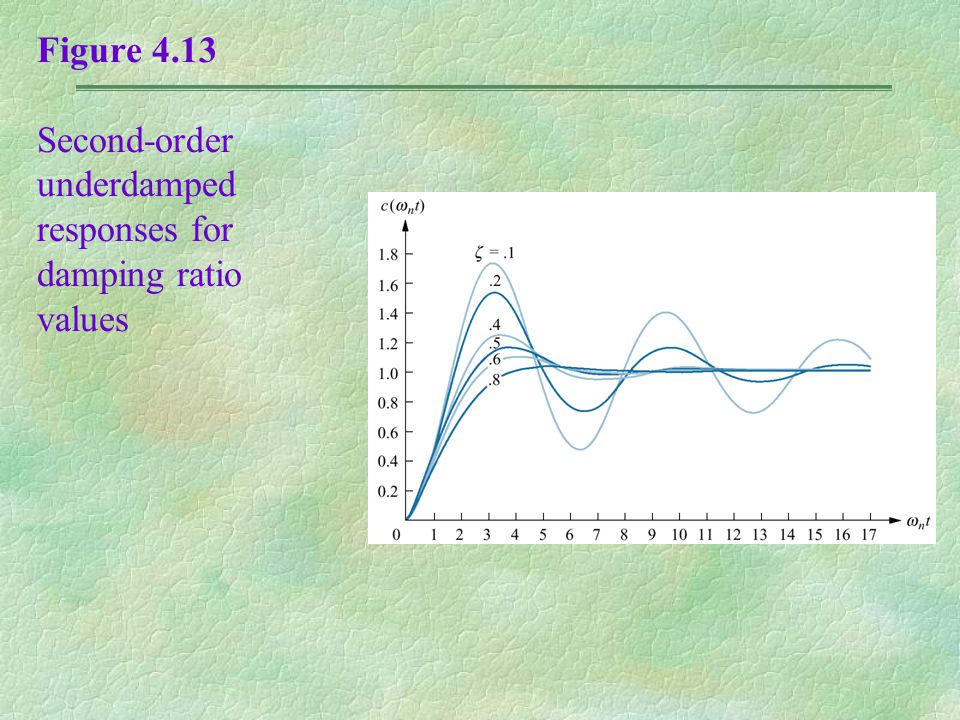 Figure 4.13

Second-order underdamped responses for damping ratio values

$c(\omega_n t)$

1.8
1.6
1.4
1.2
1.0
0.8
0.6
0.4
0.2

$\zeta = .1$
.2
.4
.5
.6
.8

0 1 2 3 4 5 6 7 8 9 10 11 12 13 14 15 16 17 $\omega_n t$